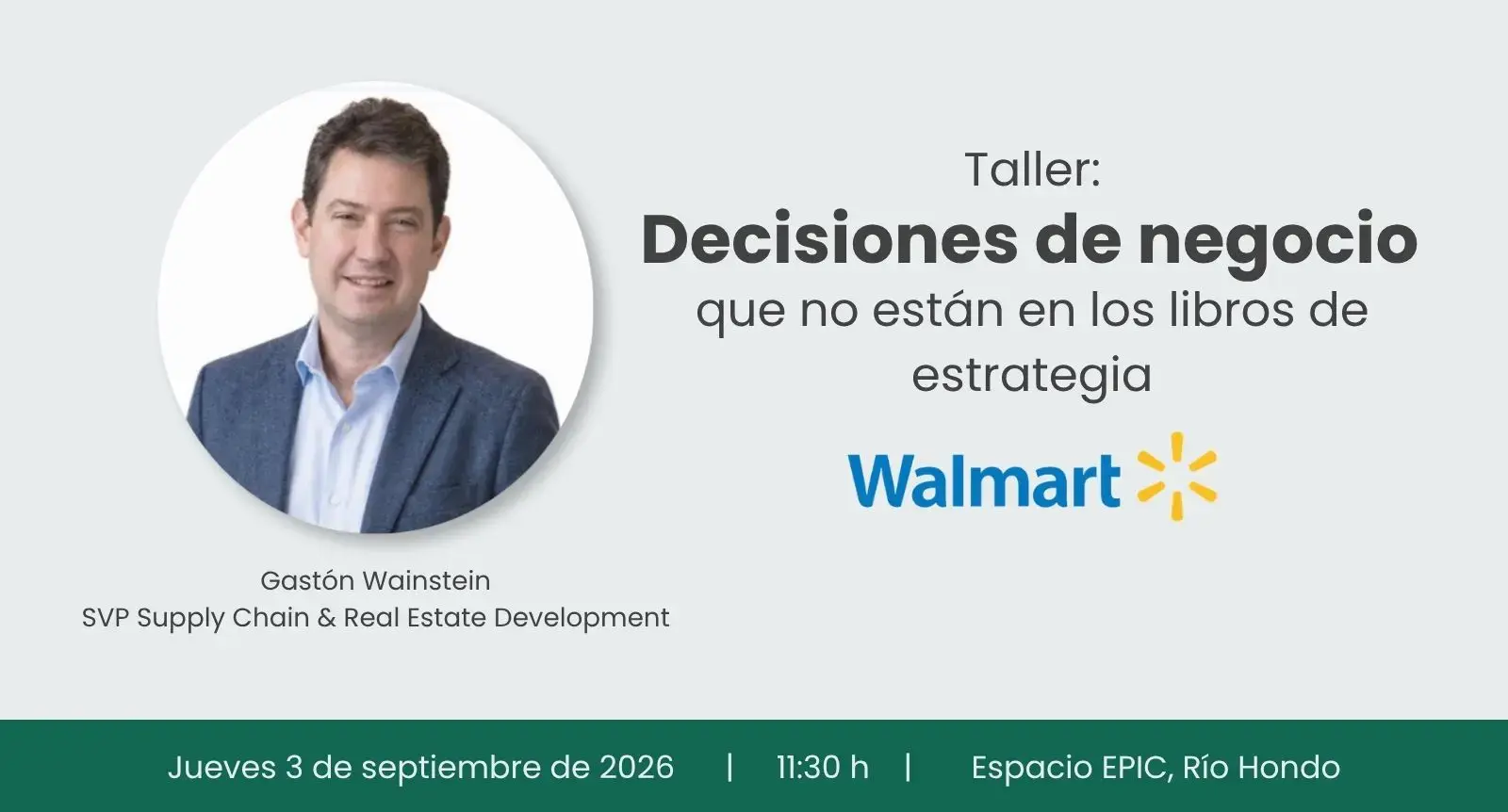 Taller:
Decisiones de negocio
que no están en los libros de estrategia

Walmart

Gastón Wainstein
SVP Supply Chain & Real Estate Development

Jueves 3 de septiembre de 2026 | 11:30 h | Espacio EPIC, Río Hondo